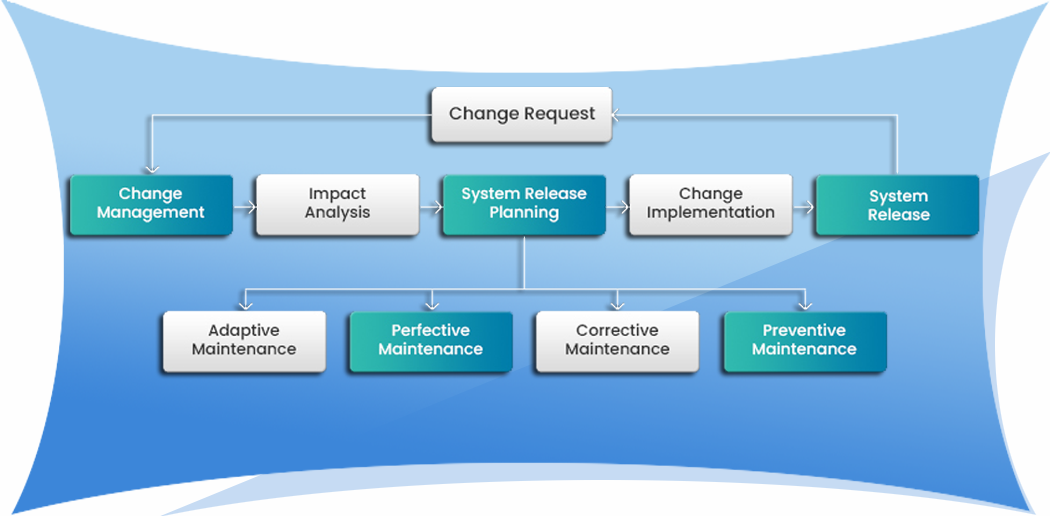 Change Request

Change Management

Impact Analysis

System Release Planning

Change Implementation

System Release

Adaptive Maintenance

Perfective Maintenance

Corrective Maintenance

Preventive Maintenance